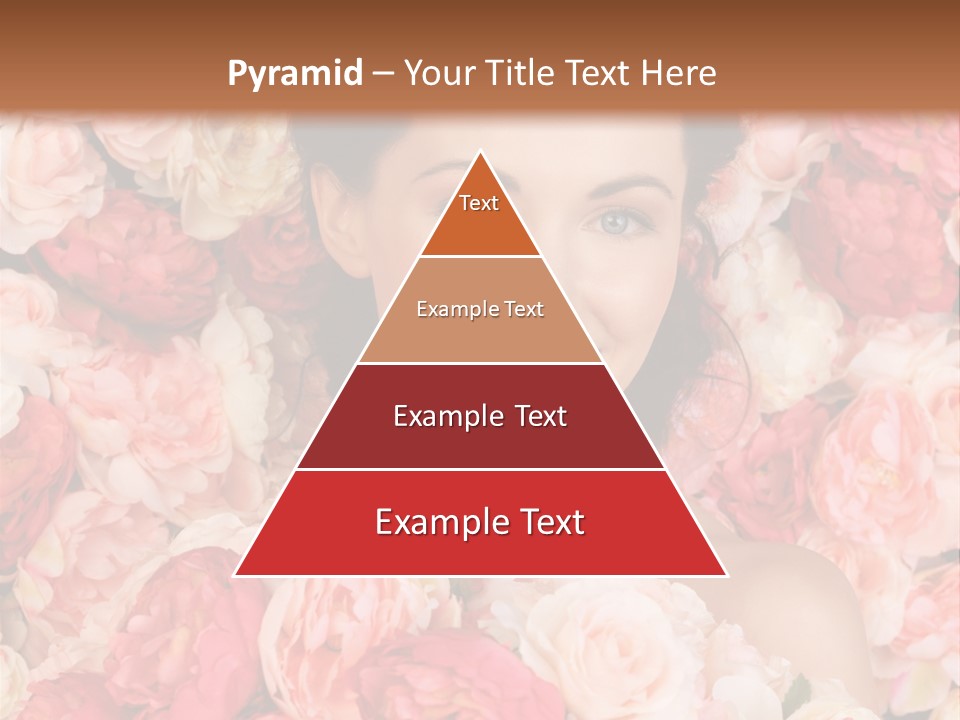 Pyramid – Your Title Text Here

Text

Example Text

Example Text

Example Text